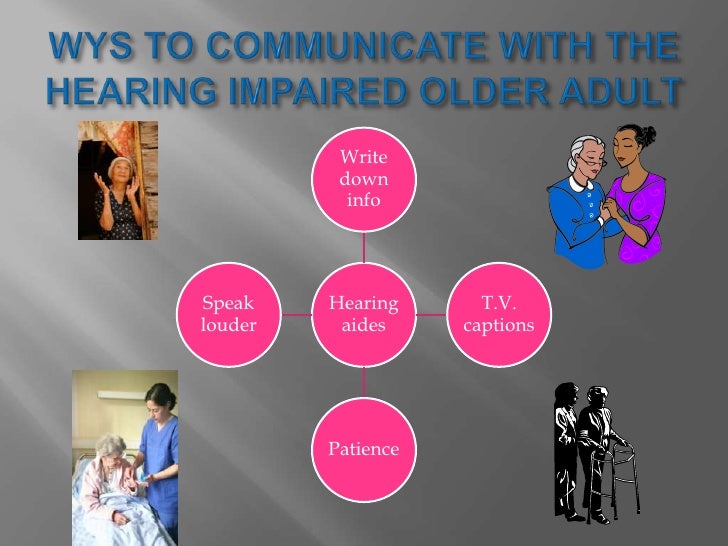 WYS TO COMMUNICATE WITH THE HEARING IMPAIRED OLDER ADULT

Write down info

Speak louder

Hearing aides

T.V. captions

Patience